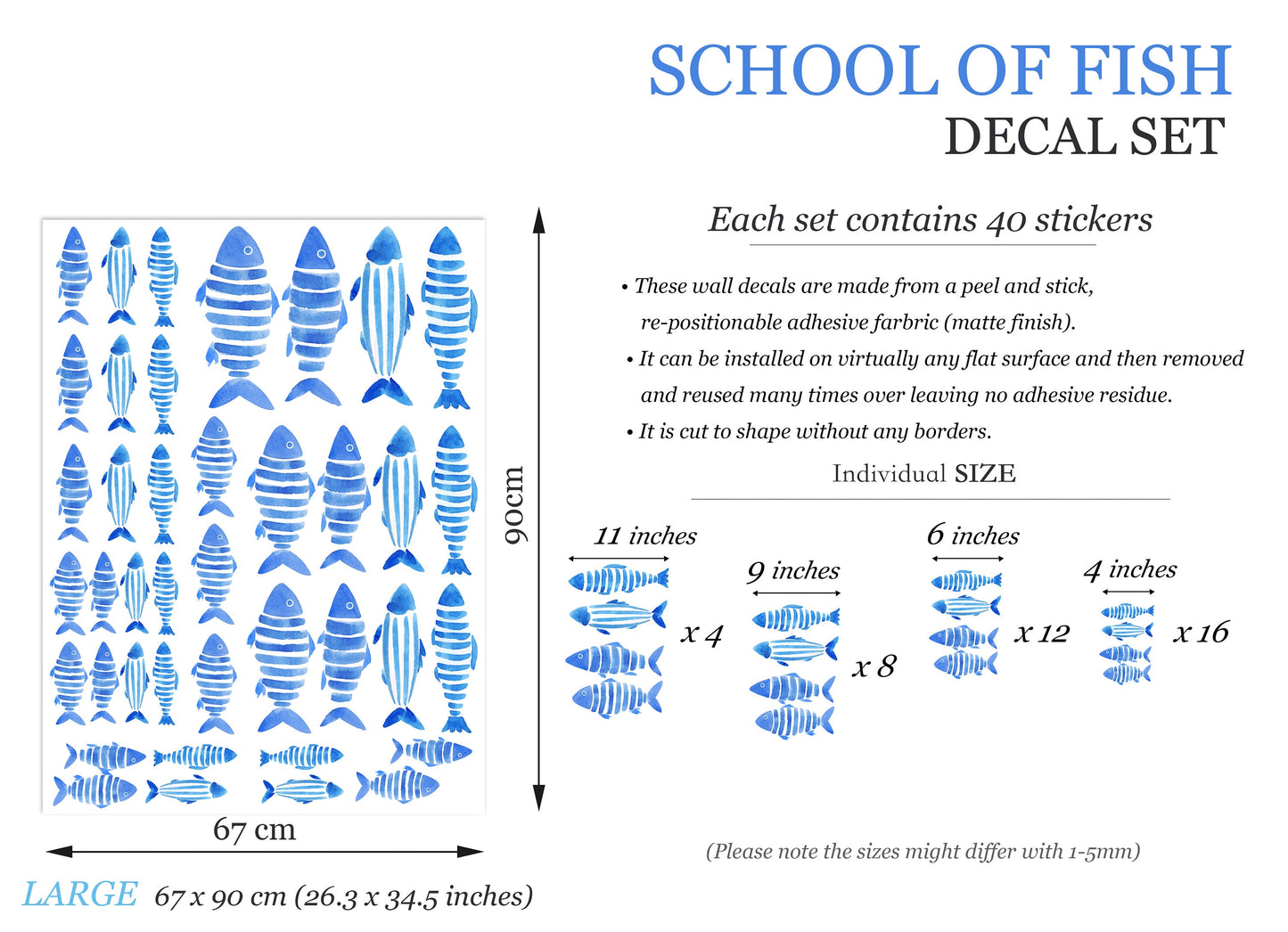 SCHOOL OF FISH
DECAL SET

Each set contains 40 stickers

• These wall decals are made from a peel and stick, re-positionable adhesive farbric (matte finish).
• It can be installed on virtually any flat surface and then removed and reused many times over leaving no adhesive residue.
• It is cut to shape without any borders.

Individual SIZE

11 inches
x 4

9 inches
x 8

6 inches
x 12

4 inches
x 16

90cm

67 cm

(Please note the sizes might differ with 1-5mm)

LARGE 67 x 90 cm (26.3 x 34.5 inches)